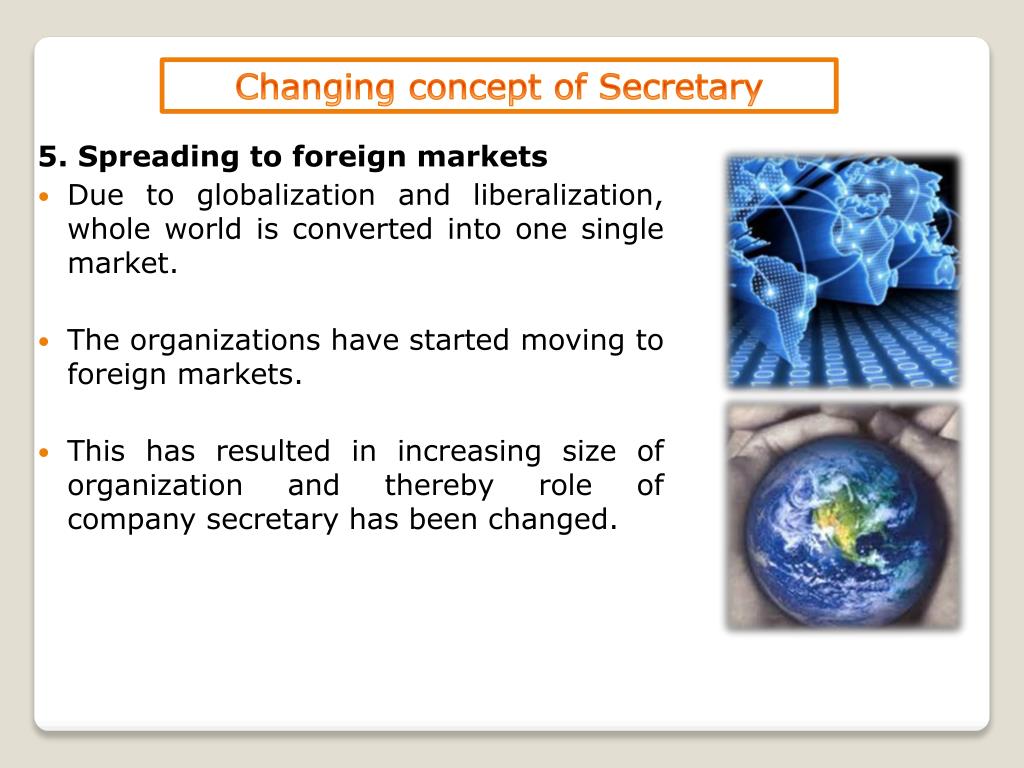 Changing concept of Secretary

5. Spreading to foreign markets

• Due to globalization and liberalization, whole world is converted into one single market.

• The organizations have started moving to foreign markets.

• This has resulted in increasing size of organization and thereby role of company secretary has been changed.